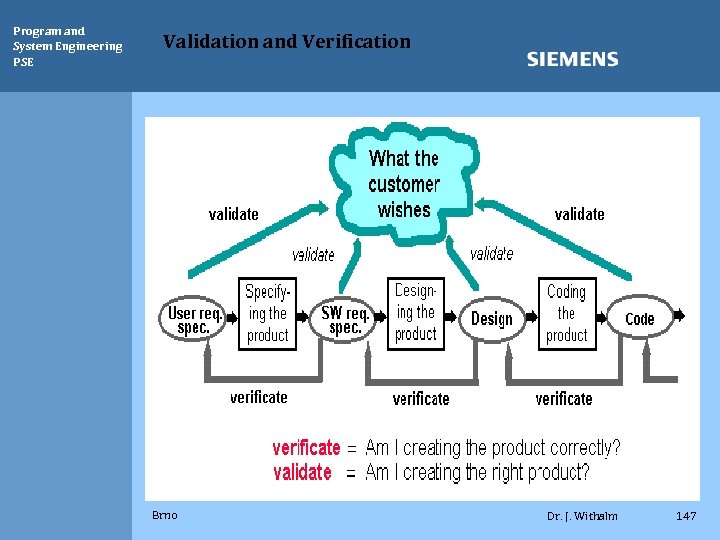 Program and System Engineering PSE

Validation and Verification

SIEMENS

What the customer wishes

validate

validate

validate

validate

User req. spec.

Specifying the product

SW req. spec.

Designing the product

Design

Coding the product

Code

verificate

verificate

verificate

verificate = Am I creating the product correctly?
validate = Am I creating the right product?

Brno

Dr. J. Withalm

147